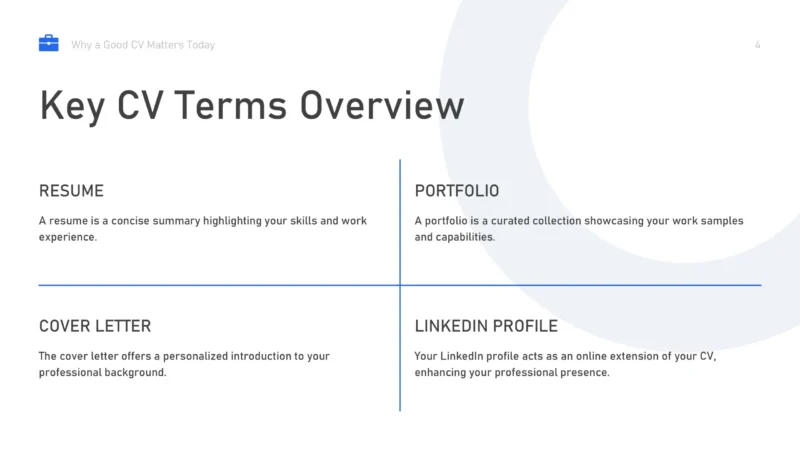 Why a Good CV Matters Today

4

Key CV Terms Overview

RESUME

A resume is a concise summary highlighting your skills and work experience.

PORTFOLIO

A portfolio is a curated collection showcasing your work samples and capabilities.

COVER LETTER

The cover letter offers a personalized introduction to your professional background.

LINKEDIN PROFILE

Your LinkedIn profile acts as an online extension of your CV, enhancing your professional presence.